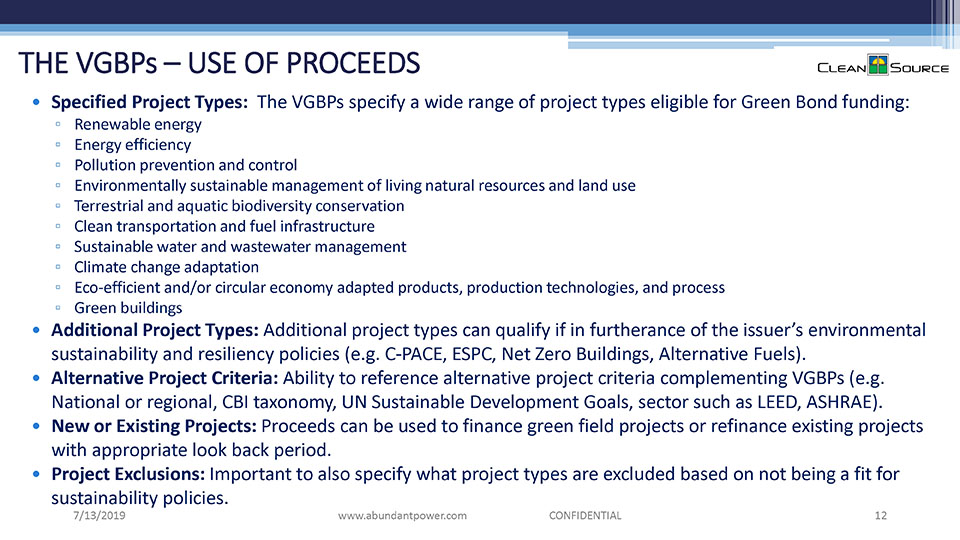 THE VGBPs – USE OF PROCEEDS

CLEAN SOURCE

• Specified Project Types: The VGBPs specify a wide range of project types eligible for Green Bond funding:
▫ Renewable energy
▫ Energy efficiency
▫ Pollution prevention and control
▫ Environmentally sustainable management of living natural resources and land use
▫ Terrestrial and aquatic biodiversity conservation
▫ Clean transportation and fuel infrastructure
▫ Sustainable water and wastewater management
▫ Climate change adaptation
▫ Eco-efficient and/or circular economy adapted products, production technologies, and process
▫ Green buildings

• Additional Project Types: Additional project types can qualify if in furtherance of the issuer's environmental sustainability and resiliency policies (e.g. C-PACE, ESPC, Net Zero Buildings, Alternative Fuels).

• Alternative Project Criteria: Ability to reference alternative project criteria complementing VGBPs (e.g. National or regional, CBI taxonomy, UN Sustainable Development Goals, sector such as LEED, ASHRAE).

• New or Existing Projects: Proceeds can be used to finance green field projects or refinance existing projects with appropriate look back period.

• Project Exclusions: Important to also specify what project types are excluded based on not being a fit for sustainability policies.

7/13/2019 www.abundantpower.com CONFIDENTIAL 12